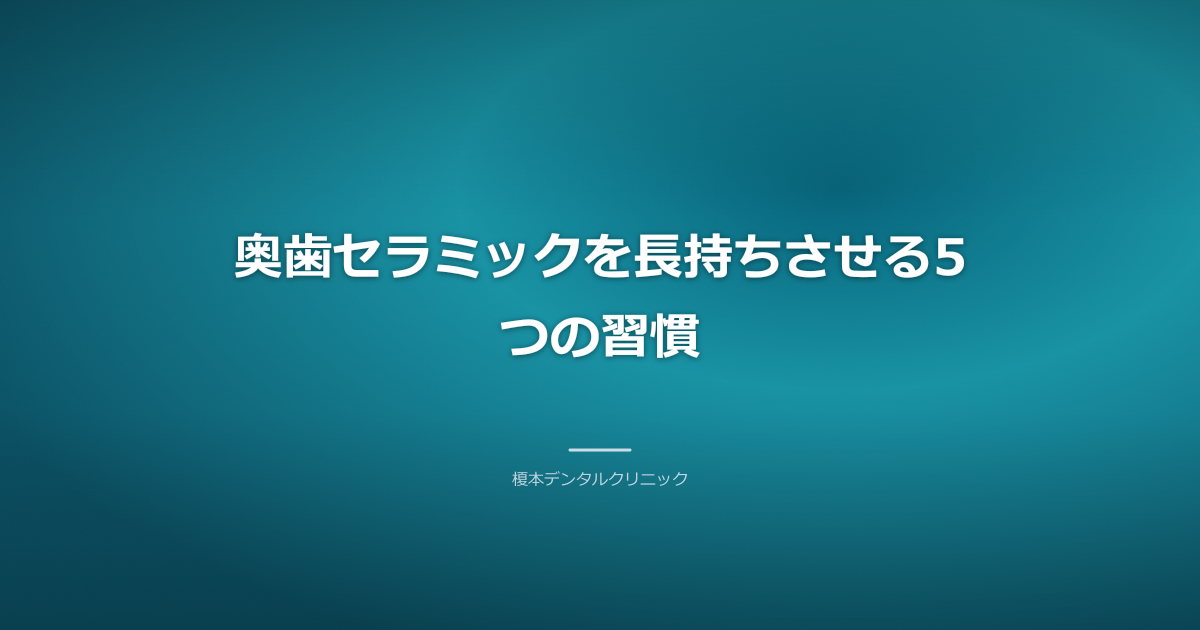 奥歯セラミックを長持ちさせる5つの習慣

榎本デンタルクリニック